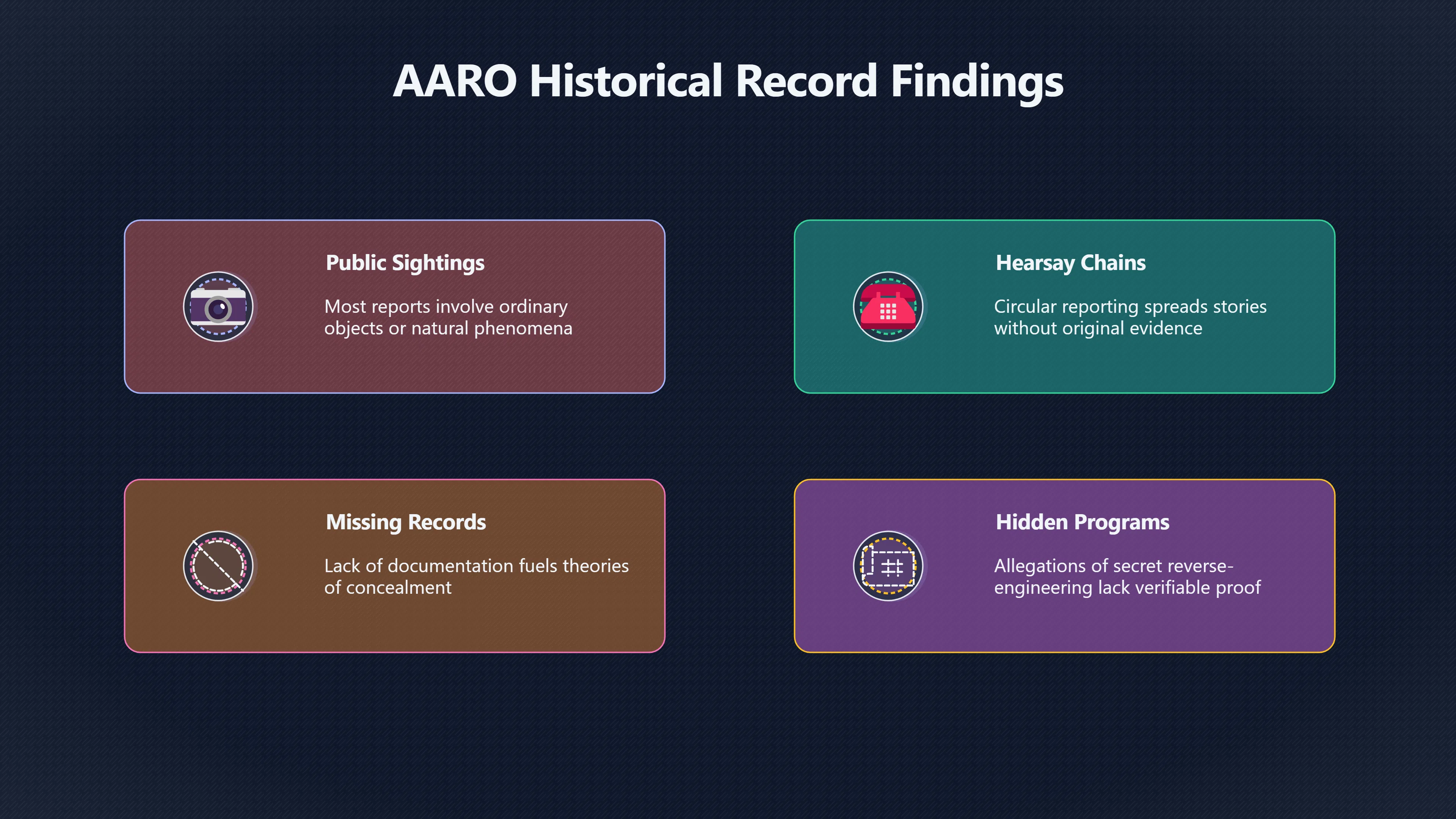 AARO Historical Record Findings

Public Sightings

Most reports involve ordinary objects or natural phenomena

Hearsay Chains

Circular reporting spreads stories without original evidence

Missing Records

Lack of documentation fuels theories of concealment

Hidden Programs

Allegations of secret reverse-engineering lack verifiable proof